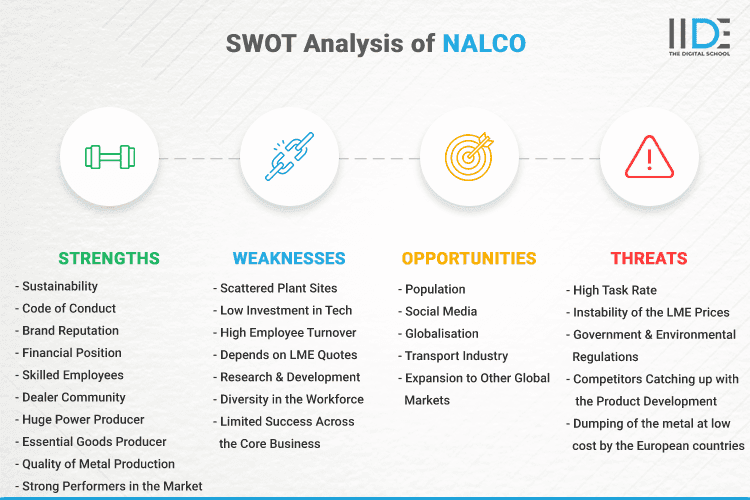 SWOT Analysis of NALCO

IIDE
THE DIGITAL SCHOOL

STRENGTHS
- Sustainability
- Code of Conduct
- Brand Reputation
- Financial Position
- Skilled Employees
- Dealer Community
- Huge Power Producer
- Essential Goods Producer
- Quality of Metal Production
- Strong Performers in the Market

WEAKNESSES
- Scattered Plant Sites
- Low Investment in Tech
- High Employee Turnover
- Depends on LME Quotes
- Research & Development
- Diversity in the Workforce
- Limited Success Across the Core Business

OPPORTUNITIES
- Population
- Social Media
- Globalisation
- Transport Industry
- Expansion to Other Global Markets

THREATS
- High Task Rate
- Instability of the LME Prices
- Government & Environmental Regulations
- Competitors Catching up with the Product Development
- Dumping of the metal at low cost by the European countries